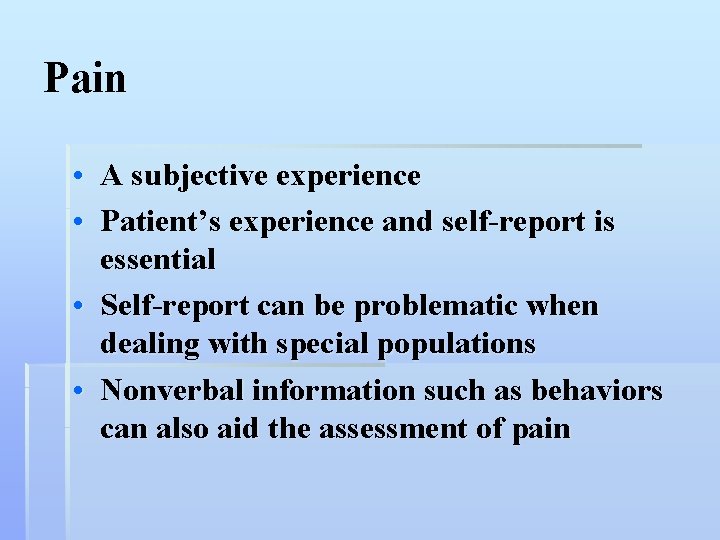 Pain

• A subjective experience
• Patient’s experience and self-report is essential
• Self-report can be problematic when dealing with special populations
• Nonverbal information such as behaviors can also aid the assessment of pain